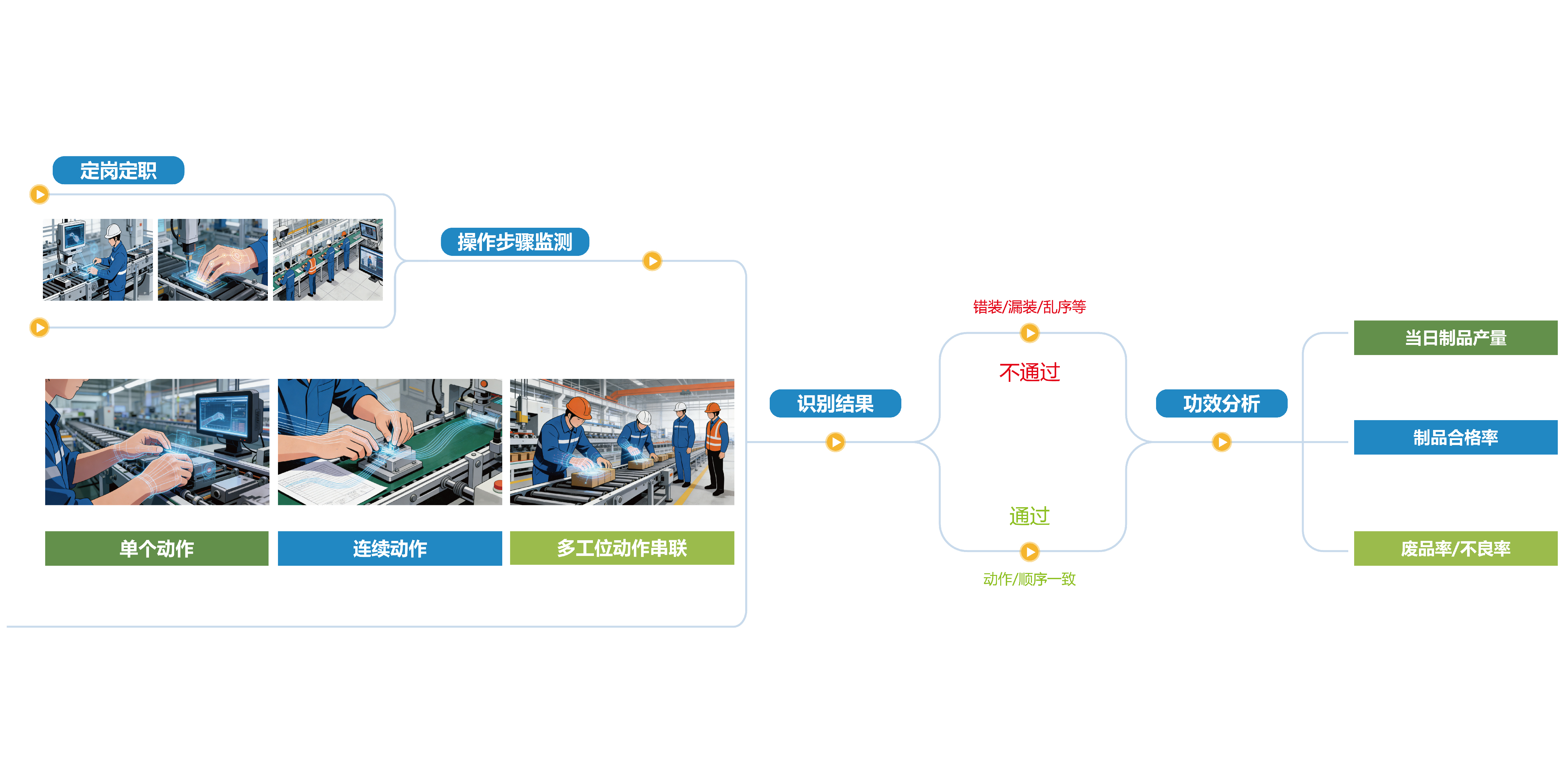 定岗定职

操作步骤监测

单个动作

连续动作

多工位动作串联

识别结果

错装/漏装/乱序等

不通过

通过

动作/顺序一致

功效分析

当日制品产量

制品合格率

废品率/不良率